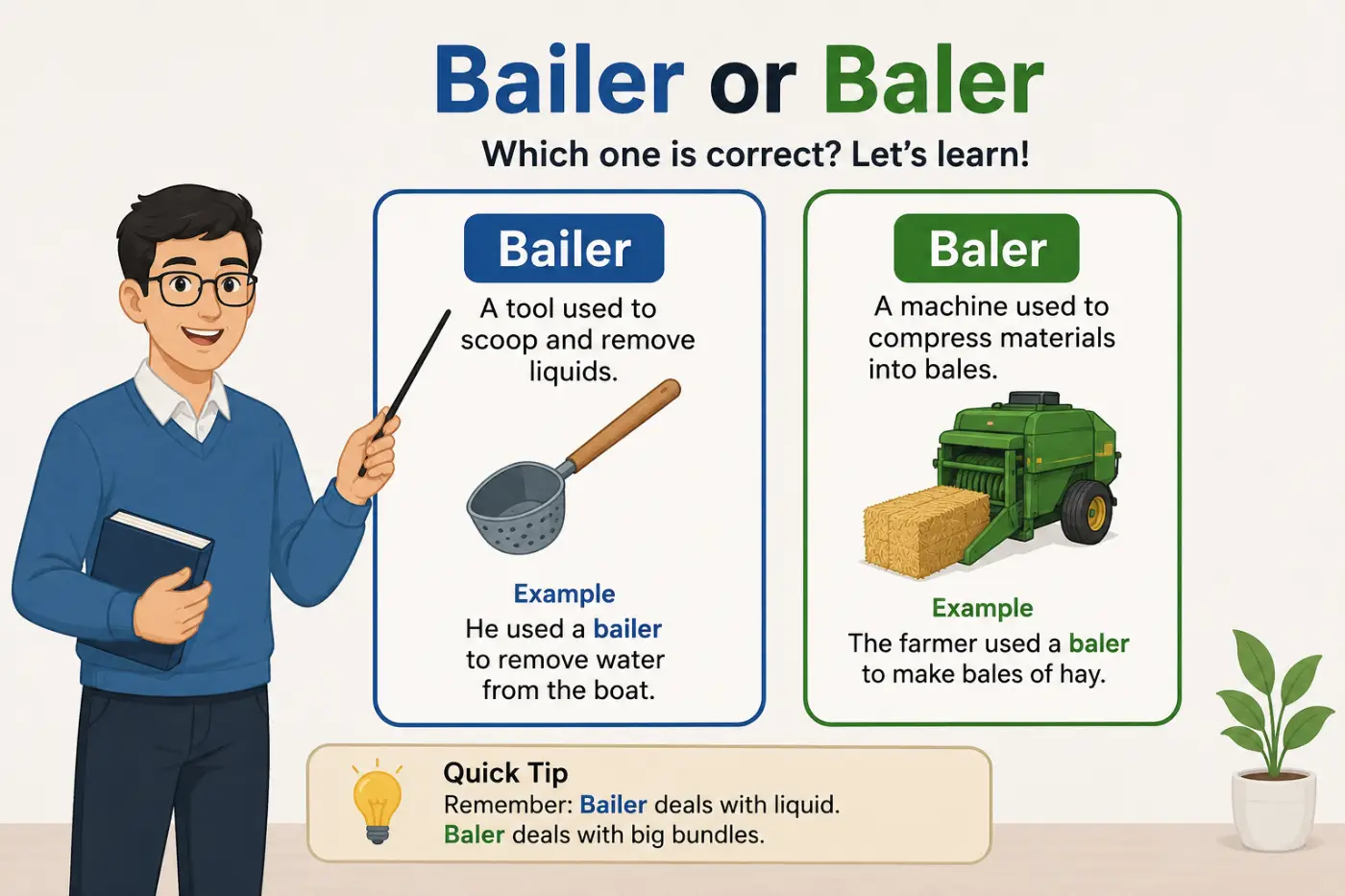 Bailer or Baler

Which one is correct? Let's learn!

Bailer

A tool used to scoop and remove liquids.

Example

He used a bailer to remove water from the boat.

Baler

A machine used to compress materials into bales.

Example

The farmer used a baler to make bales of hay.

Quick Tip

Remember: Bailer deals with liquid.
Baler deals with big bundles.